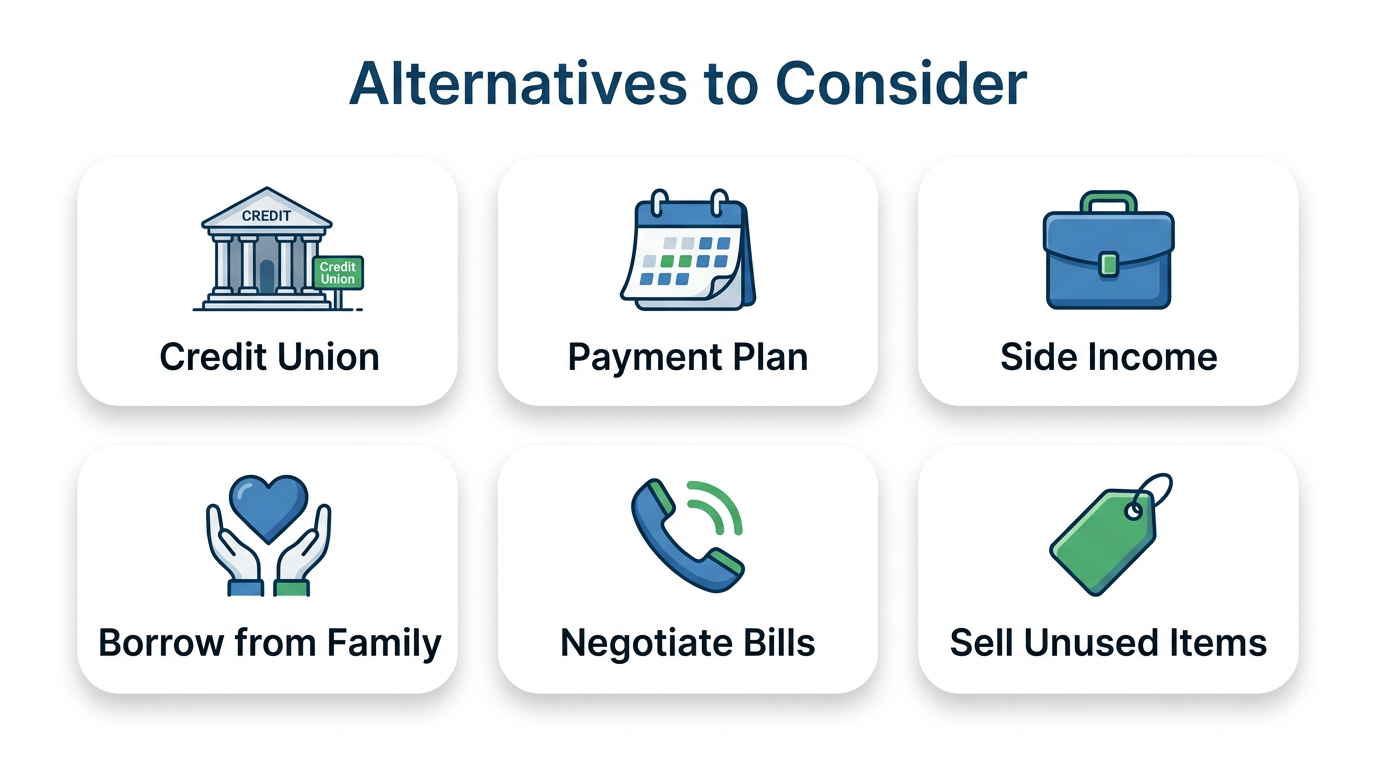 Alternatives to Consider

CREDIT
Credit Union
Credit Union

Payment Plan

Side Income

Borrow from Family

Negotiate Bills

Sell Unused Items